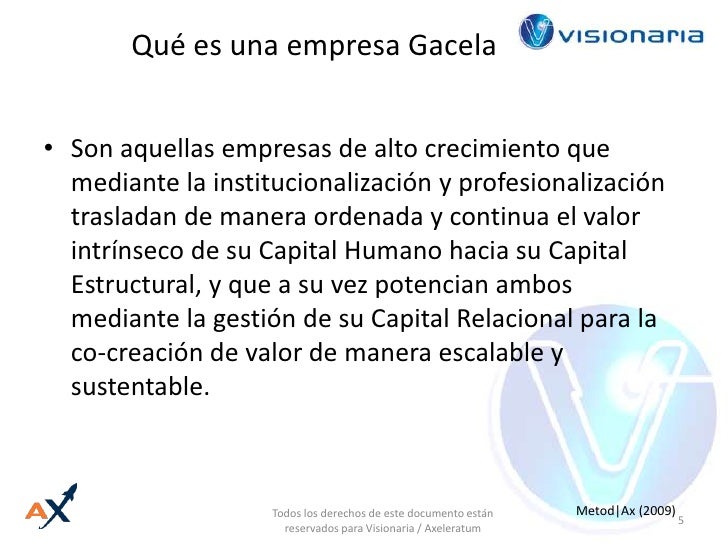 Qué es una empresa Gacela

VISIONARIA

• Son aquellas empresas de alto crecimiento que mediante la institucionalización y profesionalización trasladan de manera ordenada y continua el valor intrínseco de su Capital Humano hacia su Capital Estructural, y que a su vez potencian ambos mediante la gestión de su Capital Relacional para la co-creación de valor de manera escalable y sustentable.

AX

Todos los derechos de este documento están reservados para Visionaria / Axeleratum

Metod|Ax (2009)

5